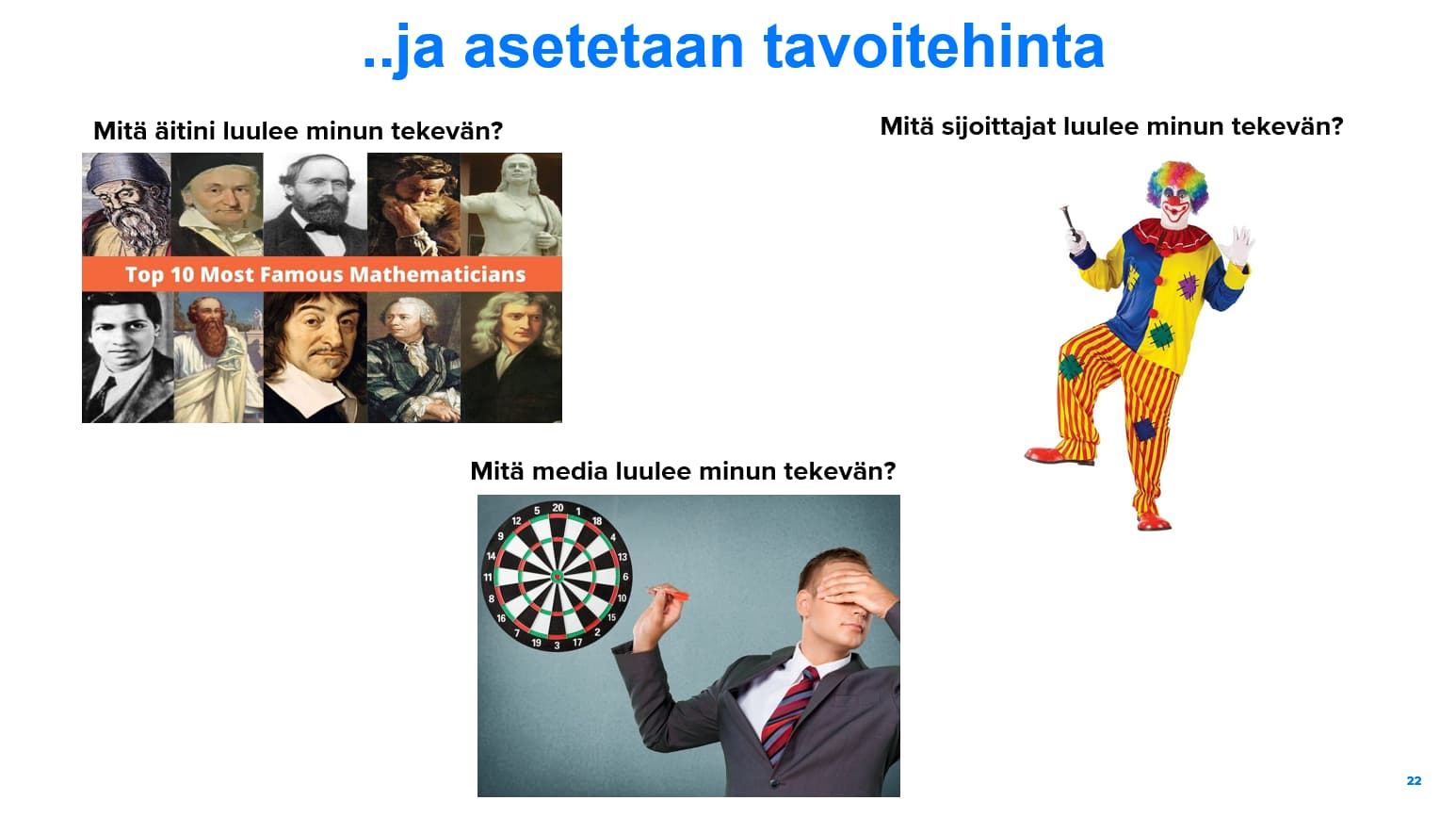 ..ja asetetaan tavoitehinta

Mitä äitini luulee minun tekevän?

Top 10 Most Famous Mathematicians

Mitä sijoittajat luulee minun tekevän?

Mitä media luulee minun tekevän?

20 1 18 4 13 6 10 15 2 17 3 19 7 16 8 11 14 9 12 5

22